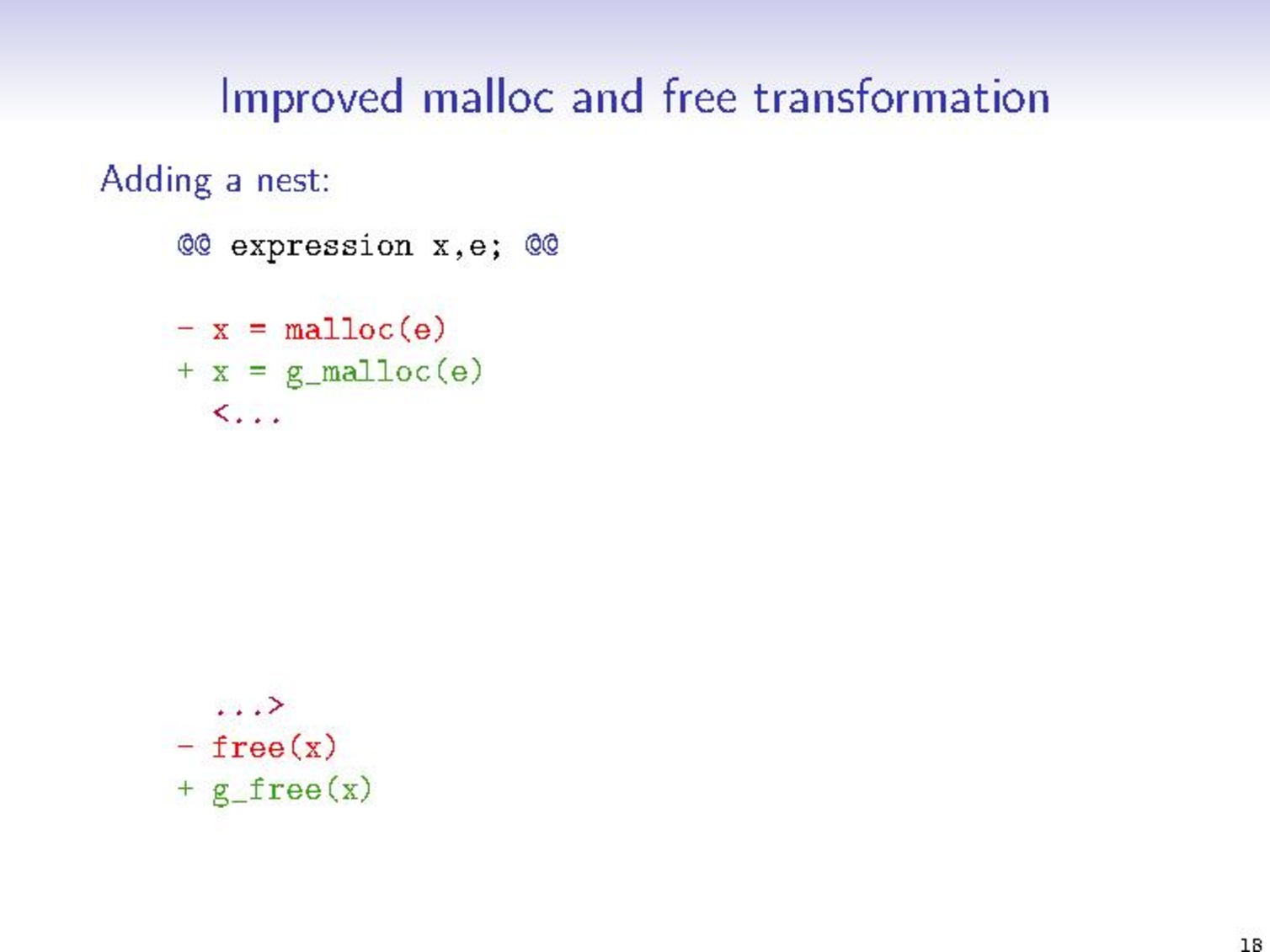 Improved malloc and free transformation

Adding a nest:

@@ expression x,e; @@

- x = malloc(e)
+ x = g_malloc(e)
  <...

  ...>
- free(x)
+ g_free(x)

18